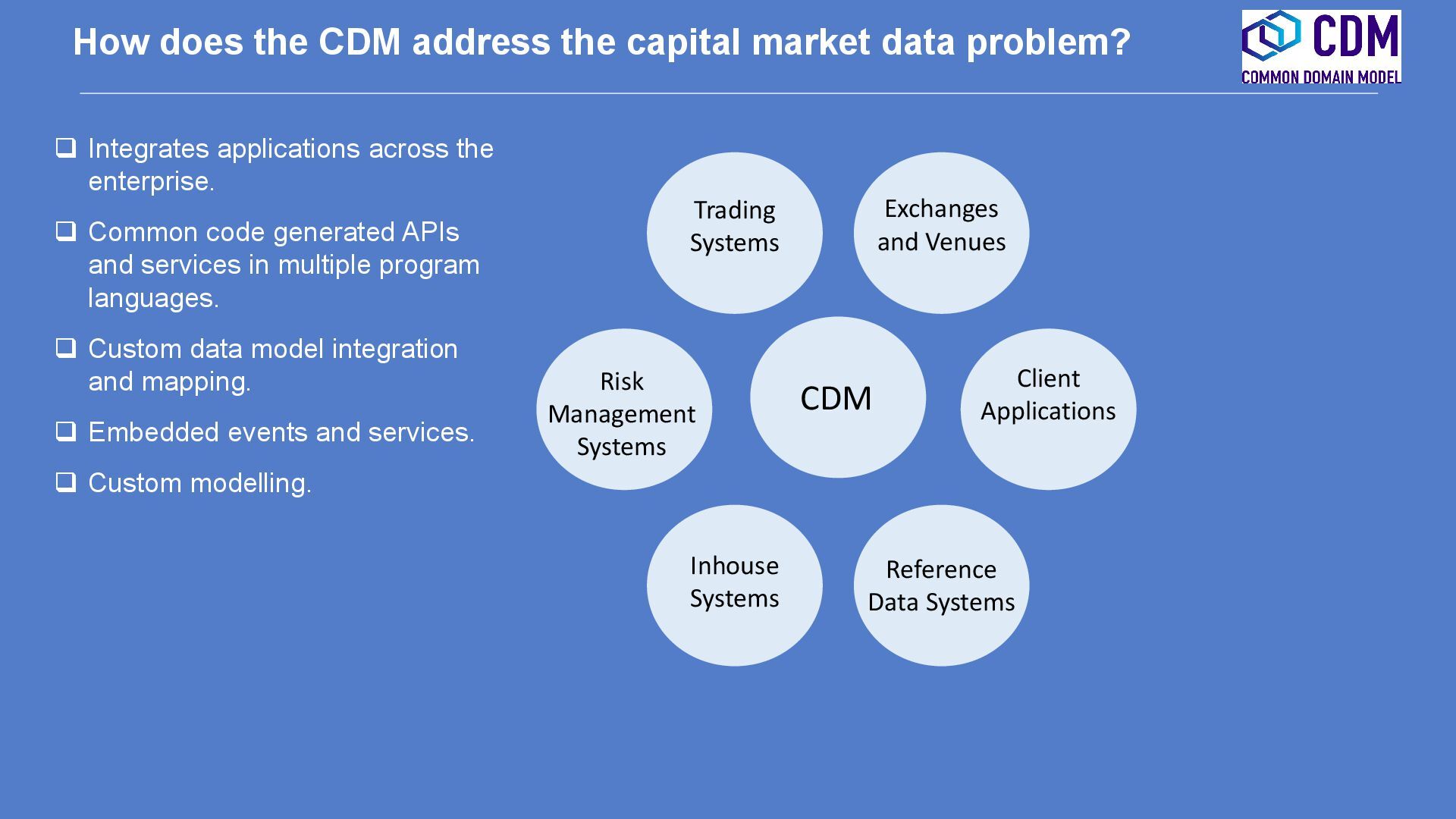 How does the CDM address the capital market data problem?

CDM
COMMON DOMAIN MODEL

❑ Integrates applications across the enterprise.

❑ Common code generated APIs and services in multiple program languages.

❑ Custom data model integration and mapping.

❑ Embedded events and services.

❑ Custom modelling.

Trading Systems

Exchanges and Venues

Risk Management Systems

CDM

Client Applications

Inhouse Systems

Reference Data Systems